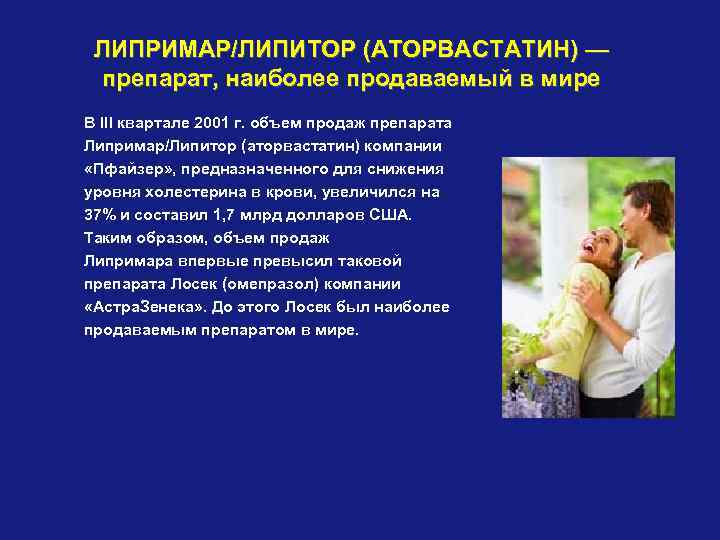 ЛИПРИМАР/ЛИПИТОР (АТОРВАСТАТИН) — препарат, наиболее продаваемый в мире

В III квартале 2001 г. объем продаж препарата Липримар/Липитор (аторвастатин) компании «Пфайзер», предназначенного для снижения уровня холестерина в крови, увеличился на 37% и составил 1,7 млрд долларов США. Таким образом, объем продаж Липримара впервые превысил таковой препарата Лосек (омепразол) компании «АстраЗенека». До этого Лосек был наиболее продаваемым препаратом в мире.